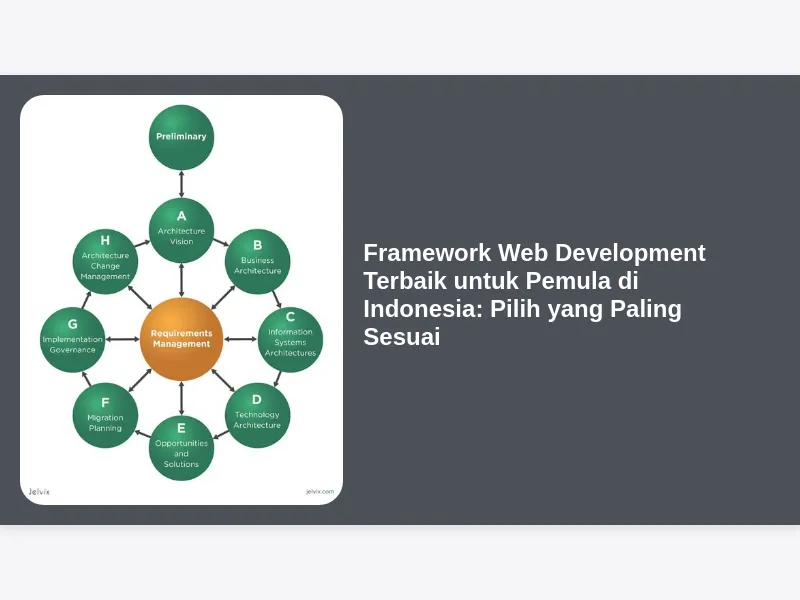 Preliminary

A
Architecture Vision

B
Business Architecture

C
Information Systems Architectures

D
Technology Architecture

E
Opportunities and Solutions

F
Migration Planning

G
Implementation Governance

H
Architecture Change Management

Requirements Management

Jelvix

jelvix.com

Framework Web Development Terbaik untuk Pemula di Indonesia: Pilih yang Paling Sesuai